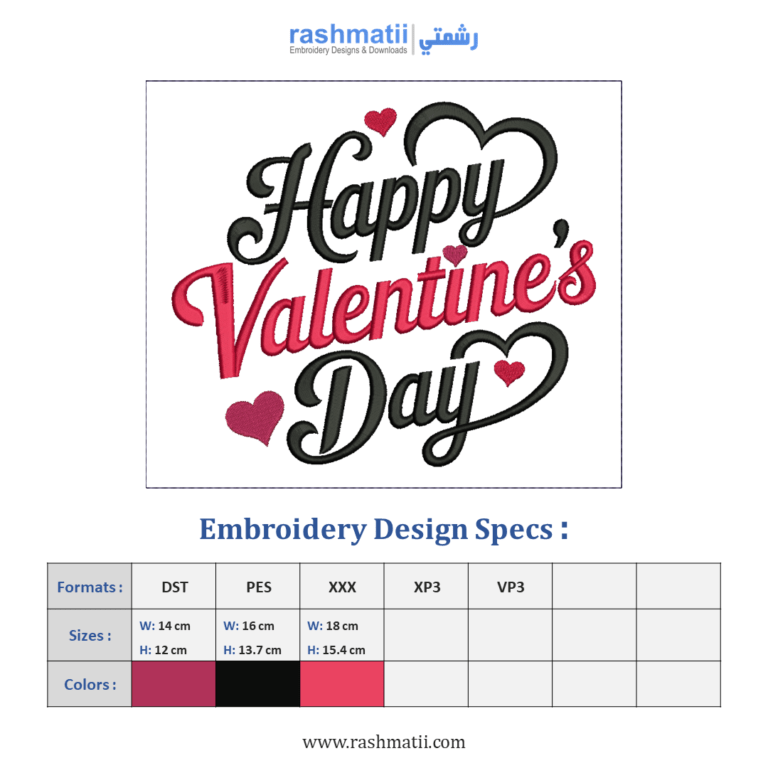 rashmatii | رشمتي
Embroidery Designs & Downloads

Happy Valentine's Day

Embroidery Design Specs :

| Formats : | DST | PES | XXX | XP3 | VP3 | | |
|---|---|---|---|---|---|---|---|
| Sizes : | W: 14 cm H: 12 cm | W: 16 cm H: 13.7 cm | W: 18 cm H: 15.4 cm | | | | |
| Colors : | | | | | | | |

www.rashmatii.com